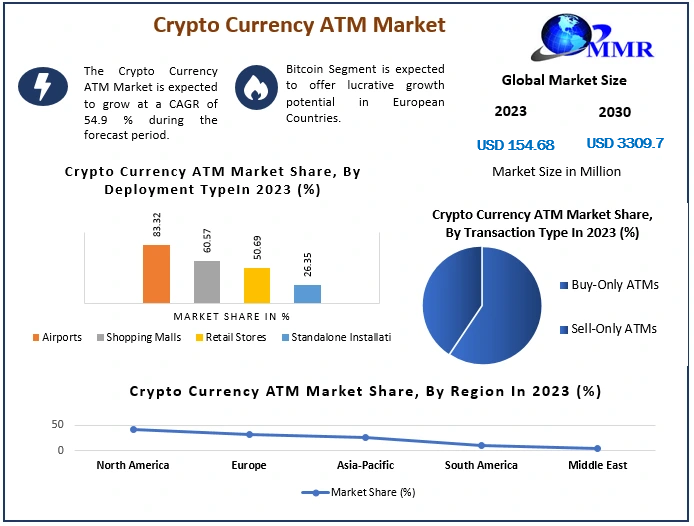 Crypto Currency ATM Market

MMR

The Crypto Currency ATM Market is expected to grow at a CAGR of 54.9 % during the forecast period.

Bitcoin Segment is expected to offer lucrative growth potential in European Countries.

Global Market Size

2023

2030

USD 154.68

USD 3309.7

Market Size in Million

Crypto Currency ATM Market Share, By Deployment TypeIn 2023 (%)

83.32

60.57

50.69

26.35

MARKET SHARE IN %

Airports Shopping Malls Retail Stores Standalone Installati

Crypto Currency ATM Market Share, By Transaction Type In 2023 (%)

Buy-Only ATMs

Sell-Only ATMs

Crypto Currency ATM Market Share, By Region In 2023 (%)

50

0

North America Europe Asia-Pacific South America Middle East

Market Share (%)